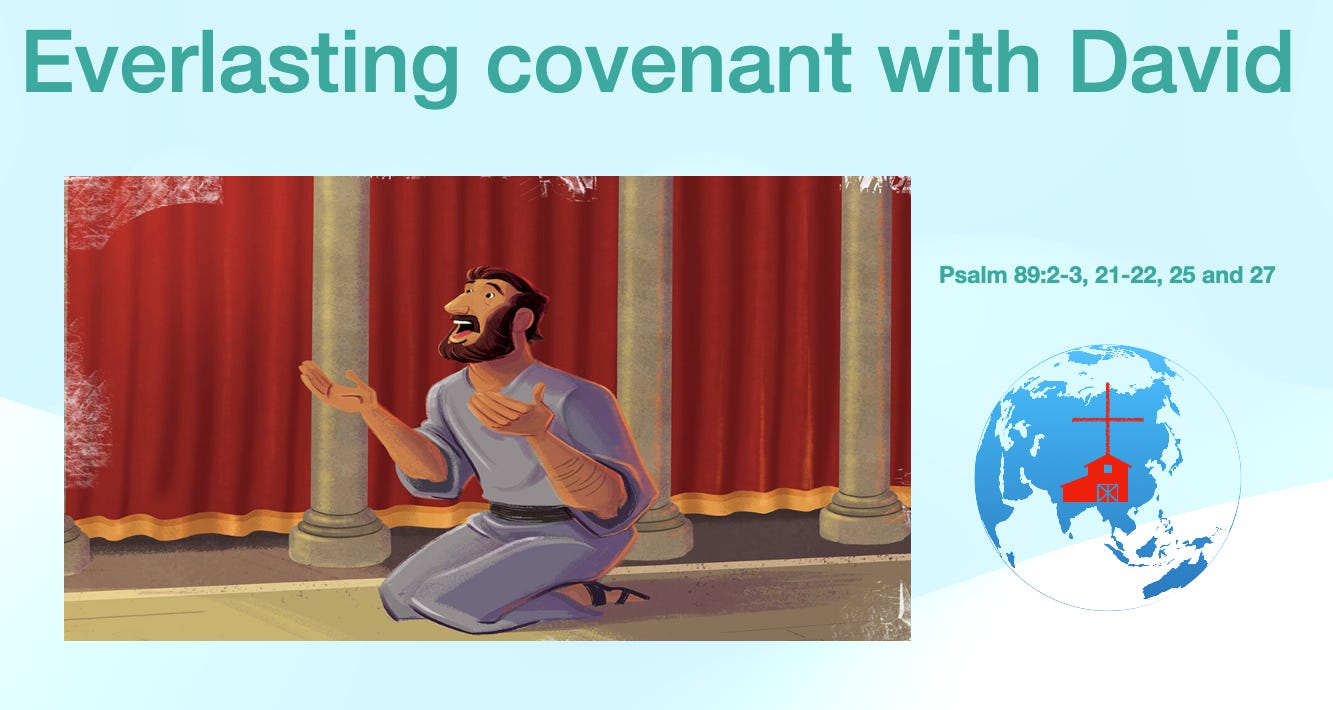 Everlasting covenant with David

Psalm 89:2-3, 21-22, 25 and 27